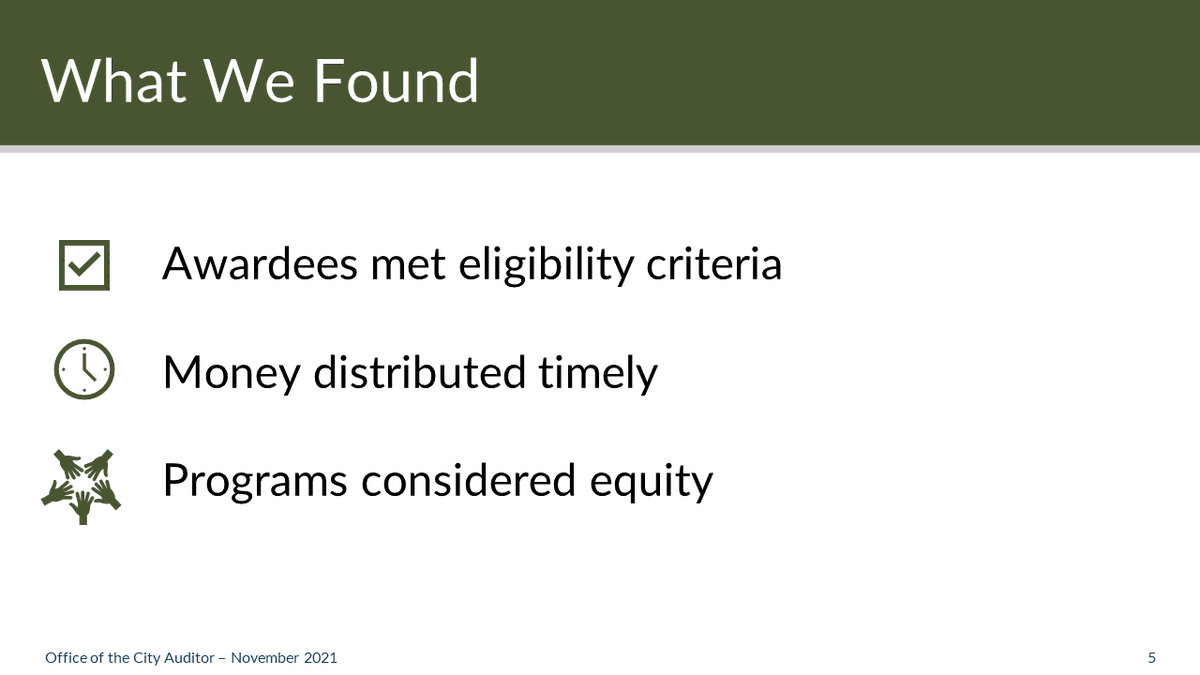 What We Found

Awardees met eligibility criteria

Money distributed timely

Programs considered equity

Office of the City Auditor – November 2021

5